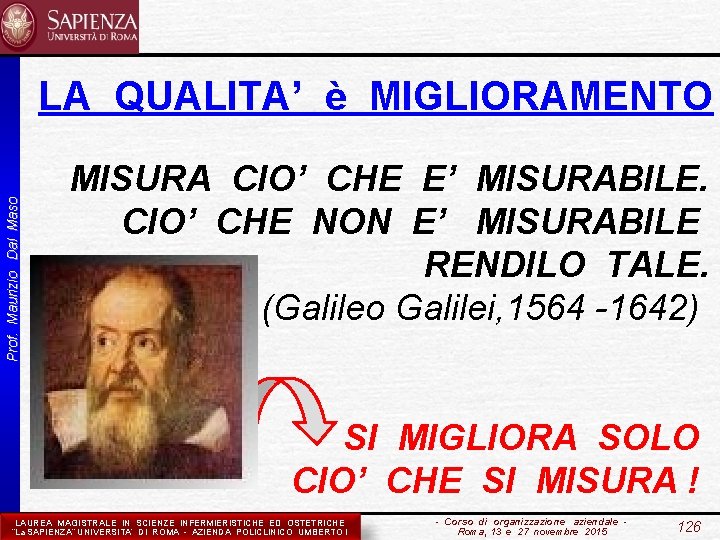 SAPIENZA
UNIVERSITÀ DI ROMA

Prof. Maurizio Dal Maso

LA QUALITA' è MIGLIORAMENTO

MISURA CIO' CHE E' MISURABILE. CIO' CHE NON E' MISURABILE RENDILO TALE.
(Galileo Galilei,1564 -1642)

SI MIGLIORA SOLO CIO' CHE SI MISURA !

LAUREA MAGISTRALE IN SCIENZE INFERMIERISTICHE ED OSTETRICHE
"La SAPIENZA" UNIVERSITA' DI ROMA - AZIENDA POLICLINICO UMBERTO I

- Corso di organizzazione aziendale -
Roma, 13 e 27 novembre 2015

126